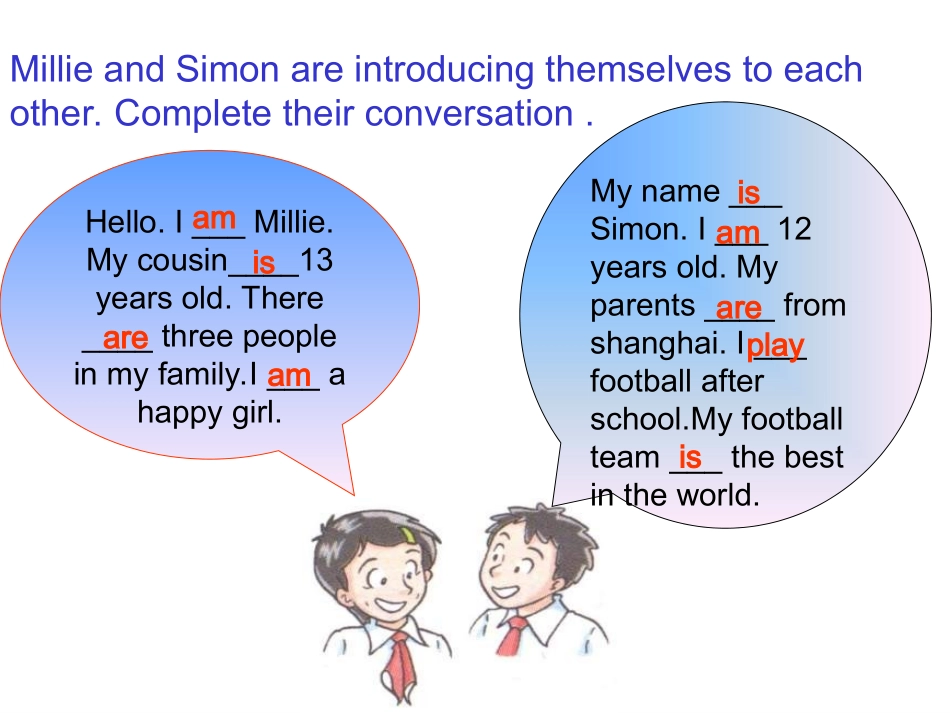 Millie and Simon are introducing themselves to each other. Complete their conversation .

Hello. I am Millie. My cousin is 13 years old. There are three people in my family.I am a happy girl.

My name is Simon. I am 12 years old. My parents are from shanghai. I play football after school.My football team is the best in the world.